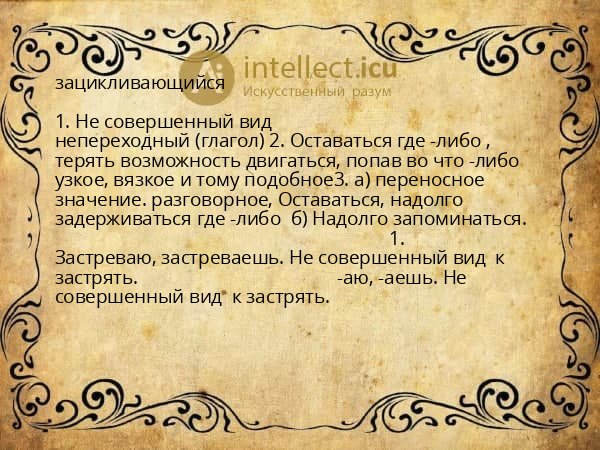 intellect.icu
Искусственный разум

зацикливающийся

1. Не совершенный вид непереходный (глагол) 2. Оставаться где -либо , терять возможность двигаться, попав во что -либо узкое, вязкое и тому подобное3. а) переносное значение. разговорное, Оставаться, надолго задерживаться где -либо б) Надолго запоминаться. 1. Застреваю, застреваешь. Не совершенный вид к застрять. -аю, -аешь. Не совершенный вид к застрять.